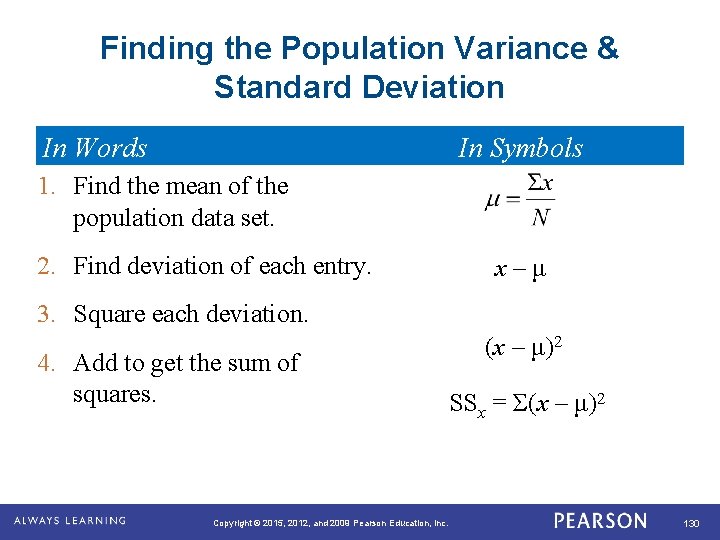 Finding the Population Variance & Standard Deviation

| In Words | In Symbols |
|---|---|
| 1. Find the mean of the population data set. | $\mu = \frac{\Sigma x}{N}$ |
| 2. Find deviation of each entry. | $x - \mu$ |
| 3. Square each deviation. | $(x - \mu)^2$ |
| 4. Add to get the sum of squares. | $SS_x = \Sigma(x - \mu)^2$ |

ALWAYS LEARNING

Copyright © 2015, 2012, and 2009 Pearson Education, Inc.

PEARSON

130